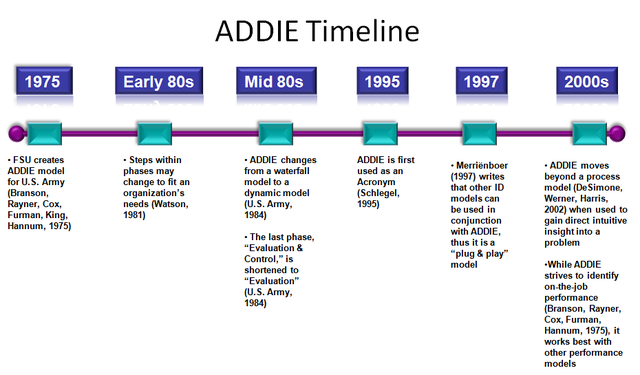 ADDIE Timeline

1975

Early 80s

Mid 80s

1995

1997

2000s

• FSU creates ADDIE model for U.S. Army (Branson, Rayner, Cox, Furman, King, Hannum, 1975)

• Steps within phases may change to fit an organization's needs (Watson, 1981)

• ADDIE changes from a waterfall model to a dynamic model (U.S. Army, 1984)

• The last phase, "Evaluation & Control," is shortened to "Evaluation" (U.S. Army, 1984)

ADDIE is first used as an Acronym (Schlegel, 1995)

• Merriënboer (1997) writes that other ID models can be used in conjunction with ADDIE, thus it is a "plug & play" model

• ADDIE moves beyond a process model (DeSimone, Werner, Harris, 2002) when used to gain direct intuitive insight into a problem

•While ADDIE strives to identify on-the-job performance (Branson, Rayner, Cox, Furman, Hannum, 1975), it works best with other performance models